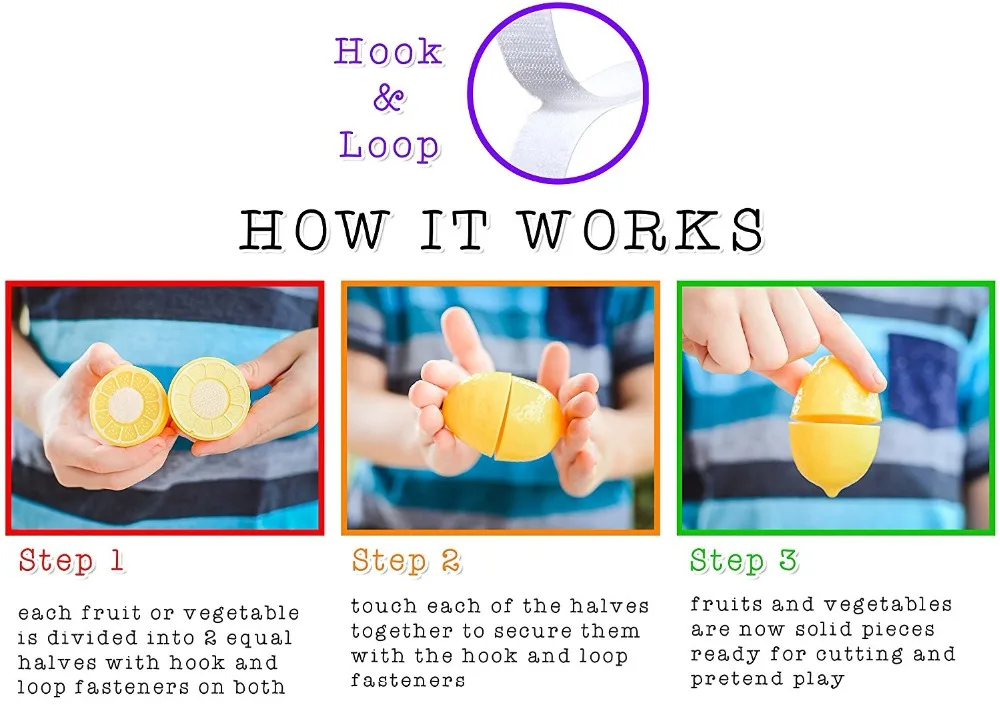 Hook
&
Loop

HOW IT WORKS

Step 1

each fruit or vegetable is divided into 2 equal halves with hook and loop fasteners on both

Step 2

touch each of the halves together to secure them with the hook and loop fasteners

Step 3

fruits and vegetables are now solid pieces ready for cutting and pretend play